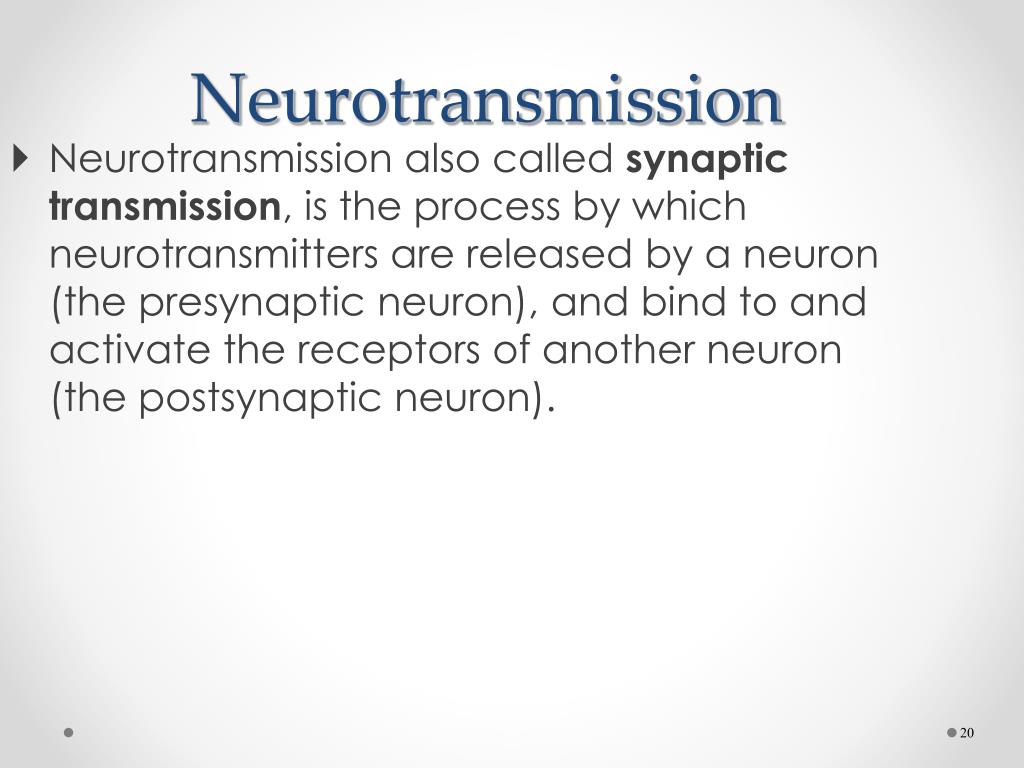 Neurotransmission

Neurotransmission also called synaptic transmission, is the process by which neurotransmitters are released by a neuron (the presynaptic neuron), and bind to and activate the receptors of another neuron (the postsynaptic neuron).

20